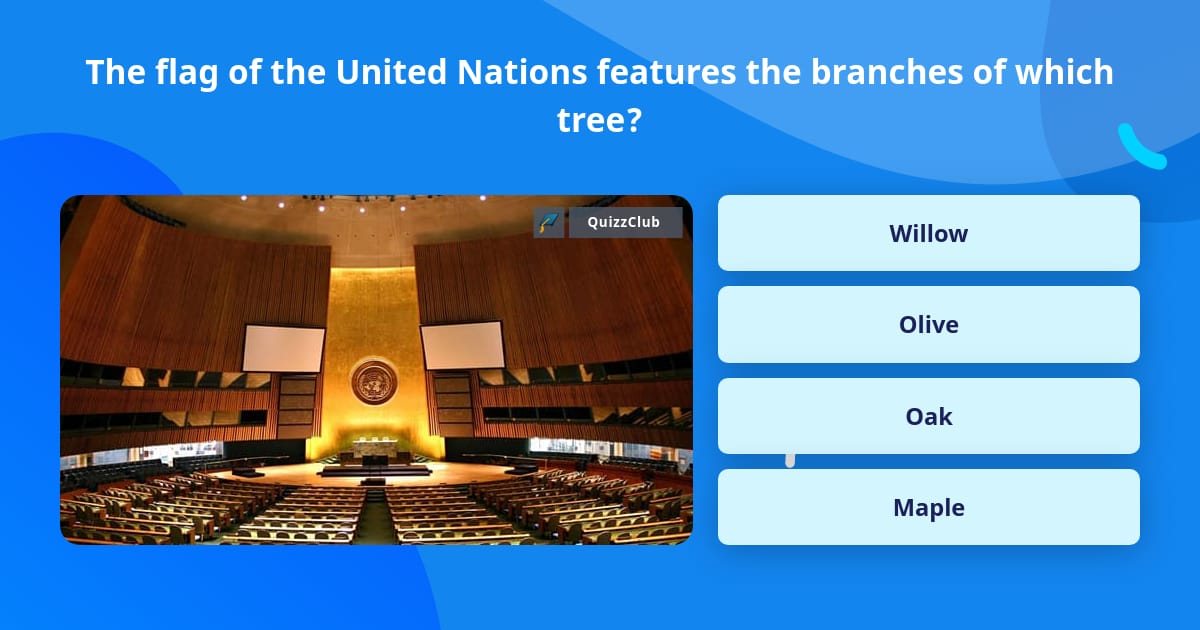 The flag of the United Nations features the branches of which tree?

QuizzClub

Willow

Olive

Oak

Maple